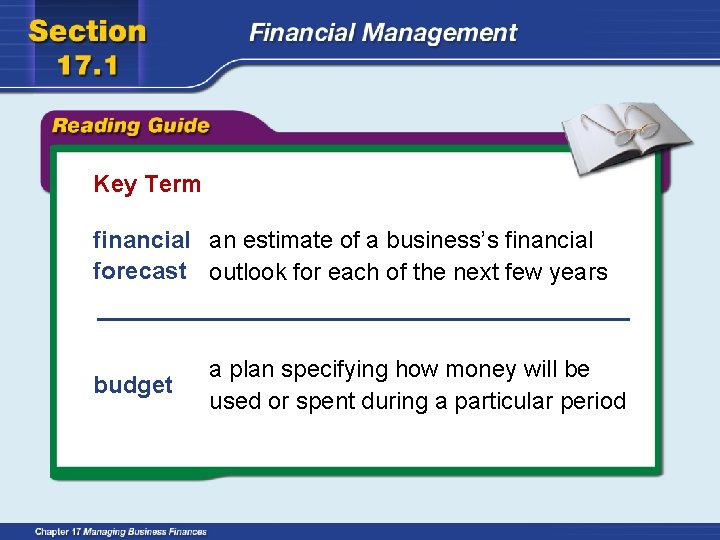 Section 17.1

Financial Management

Reading Guide

Key Term

financial forecast

an estimate of a business's financial outlook for each of the next few years

budget

a plan specifying how money will be used or spent during a particular period

Chapter 17 Managing Business Finances